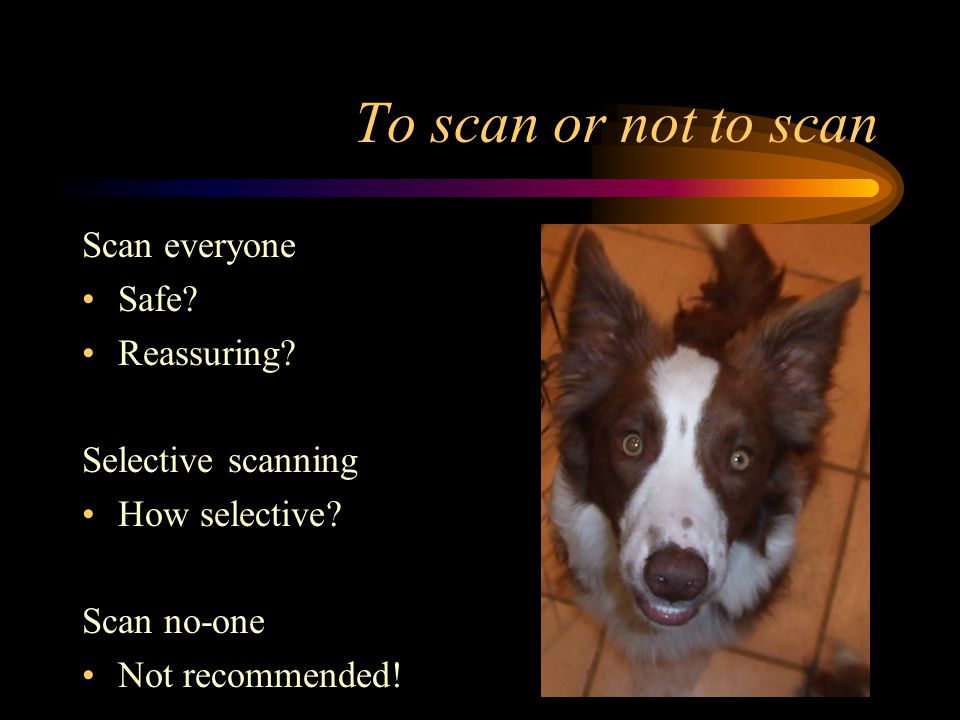 To scan or not to scan

Scan everyone
• Safe?
• Reassuring?

Selective scanning
• How selective?

Scan no-one
• Not recommended!